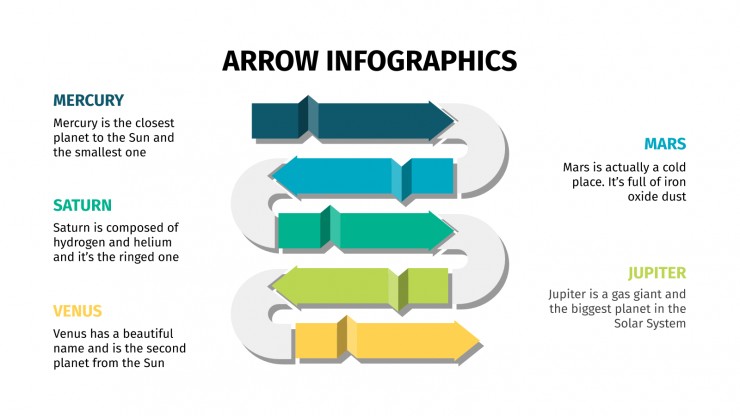 ARROW INFOGRAPHICS

MERCURY

Mercury is the closest planet to the Sun and the smallest one

SATURN

Saturn is composed of hydrogen and helium and it's the ringed one

VENUS

Venus has a beautiful name and is the second planet from the Sun

MARS

Mars is actually a cold place. It's full of iron oxide dust

JUPITER

Jupiter is a gas giant and the biggest planet in the Solar System